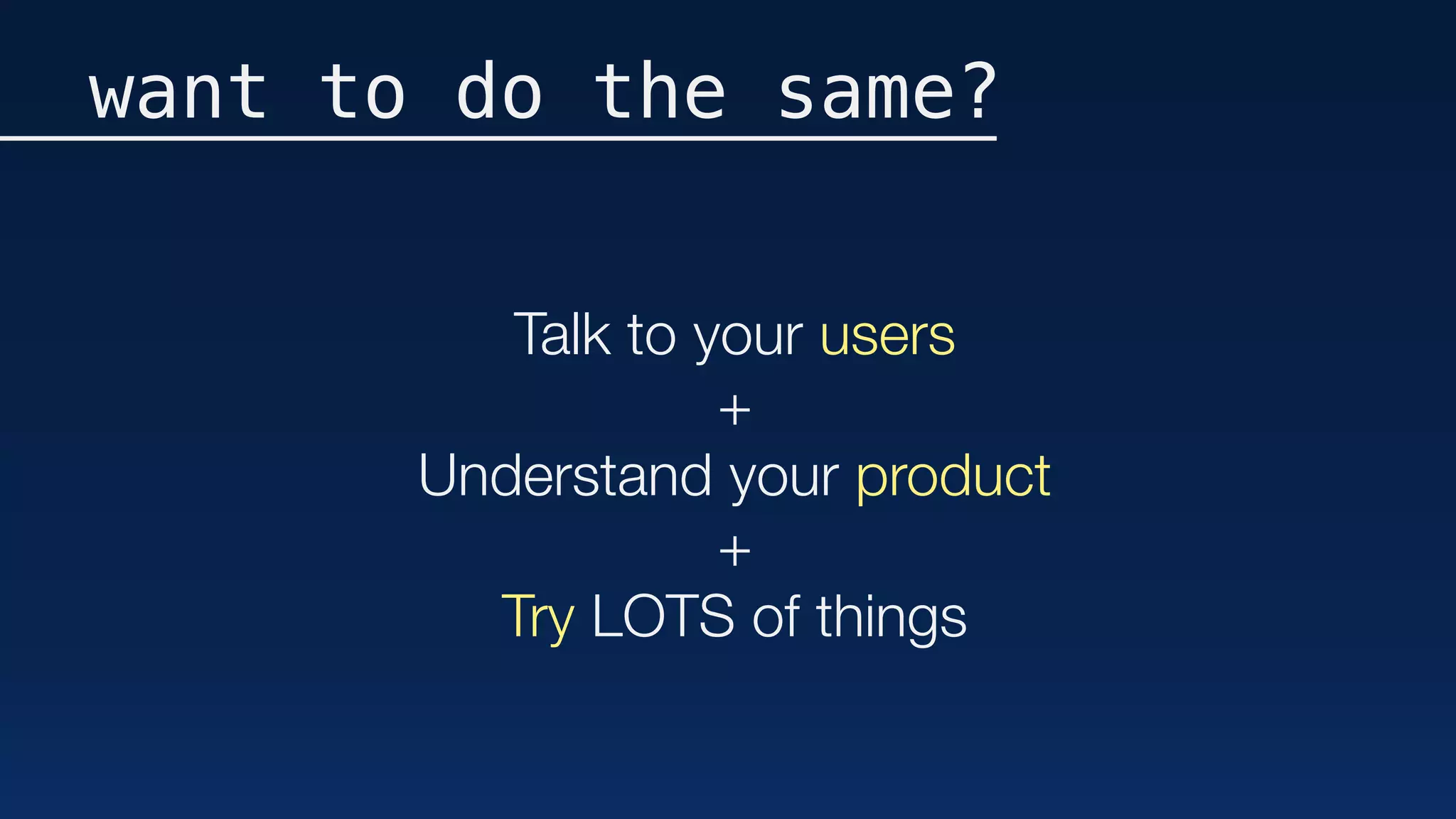 want to do the same?

Talk to your users

+

Understand your product

+

Try LOTS of things